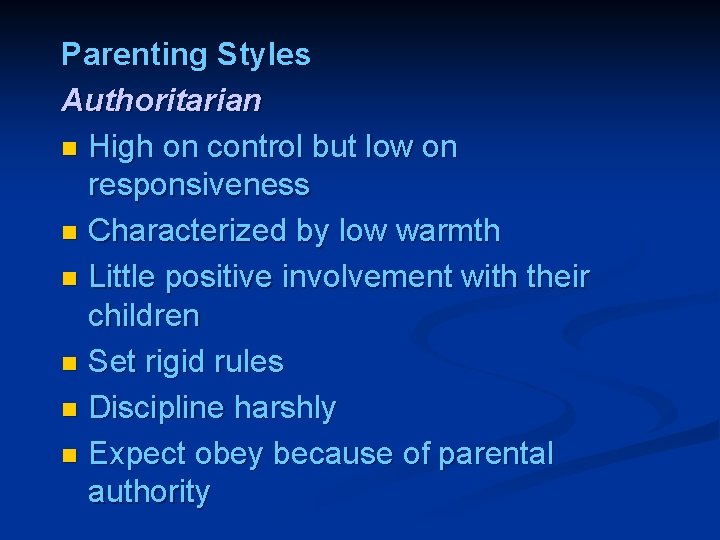 Parenting Styles

Authoritarian

- High on control but low on responsiveness
- Characterized by low warmth
- Little positive involvement with their children
- Set rigid rules
- Discipline harshly
- Expect obey because of parental authority